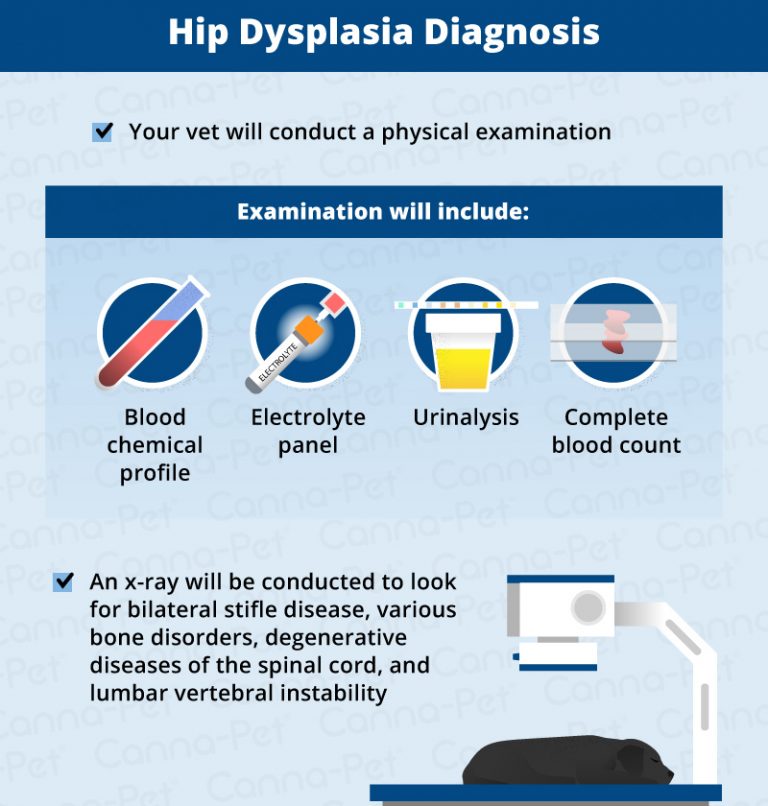 Hip Dysplasia Diagnosis

Your vet will conduct a physical examination

Examination will include:

ELECTROLYTE

Blood chemical profile

Electrolyte panel

Urinalysis

Complete blood count

An x-ray will be conducted to look for bilateral stifle disease, various bone disorders, degenerative diseases of the spinal cord, and lumbar vertebral instability

Canna-Pet